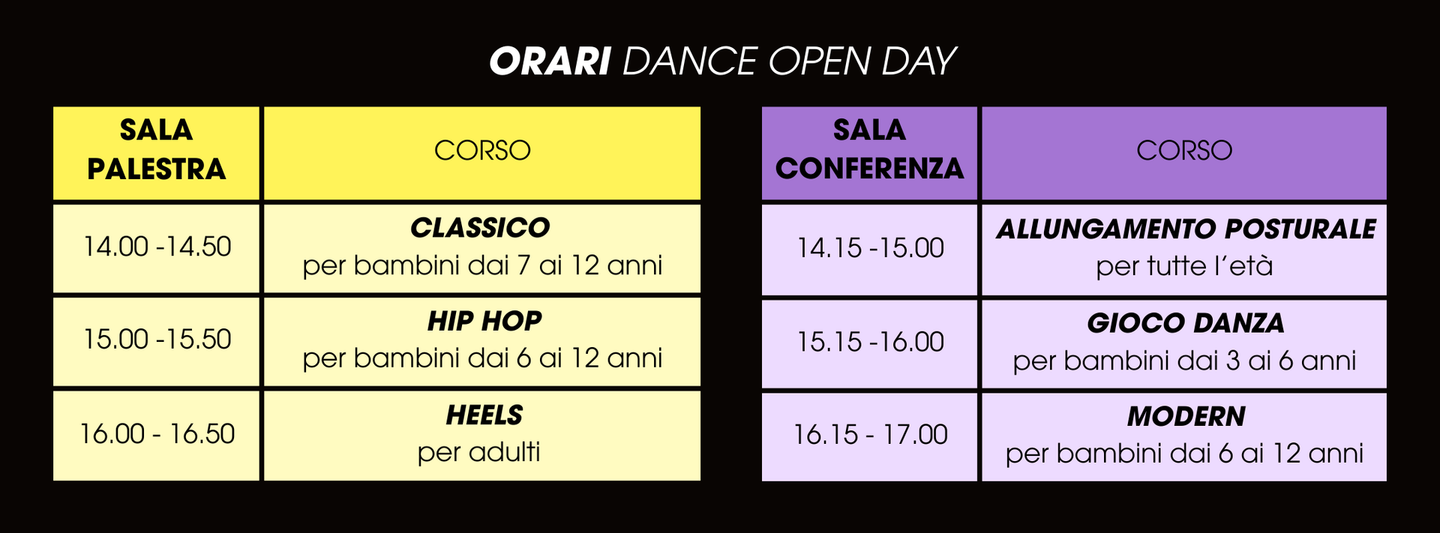 ORARI DANCE OPEN DAY

| SALA PALESTRA | CORSO |
|---|---|
| 14.00 -14.50 | CLASSICO per bambini dai 7 ai 12 anni |
| 15.00 -15.50 | HIP HOP per bambini dai 6 ai 12 anni |
| 16.00 - 16.50 | HEELS per adulti |

| SALA CONFERENZA | CORSO |
|---|---|
| 14.15 -15.00 | ALLUNGAMENTO POSTURALE per tutte l'età |
| 15.15 -16.00 | GIOCO DANZA per bambini dai 3 ai 6 anni |
| 16.15 - 17.00 | MODERN per bambini dai 6 ai 12 anni |